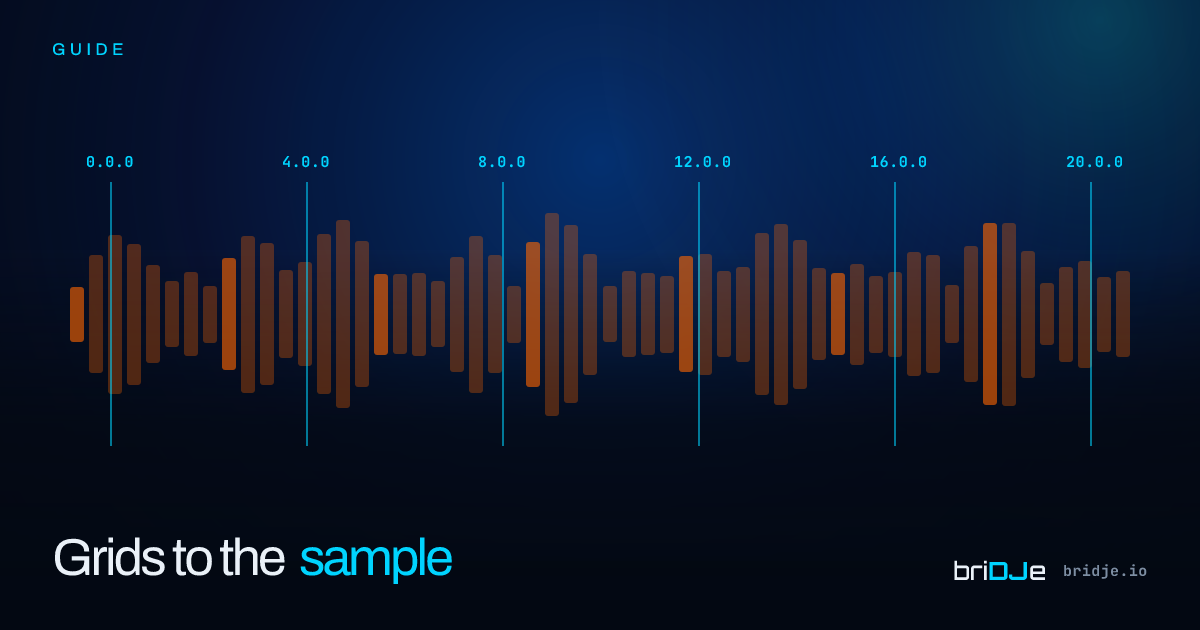 GUIDE

0.0.0 4.0.0 8.0.0 12.0.0 16.0.0 20.0.0

Grids to the sample

briDJe bridje.io